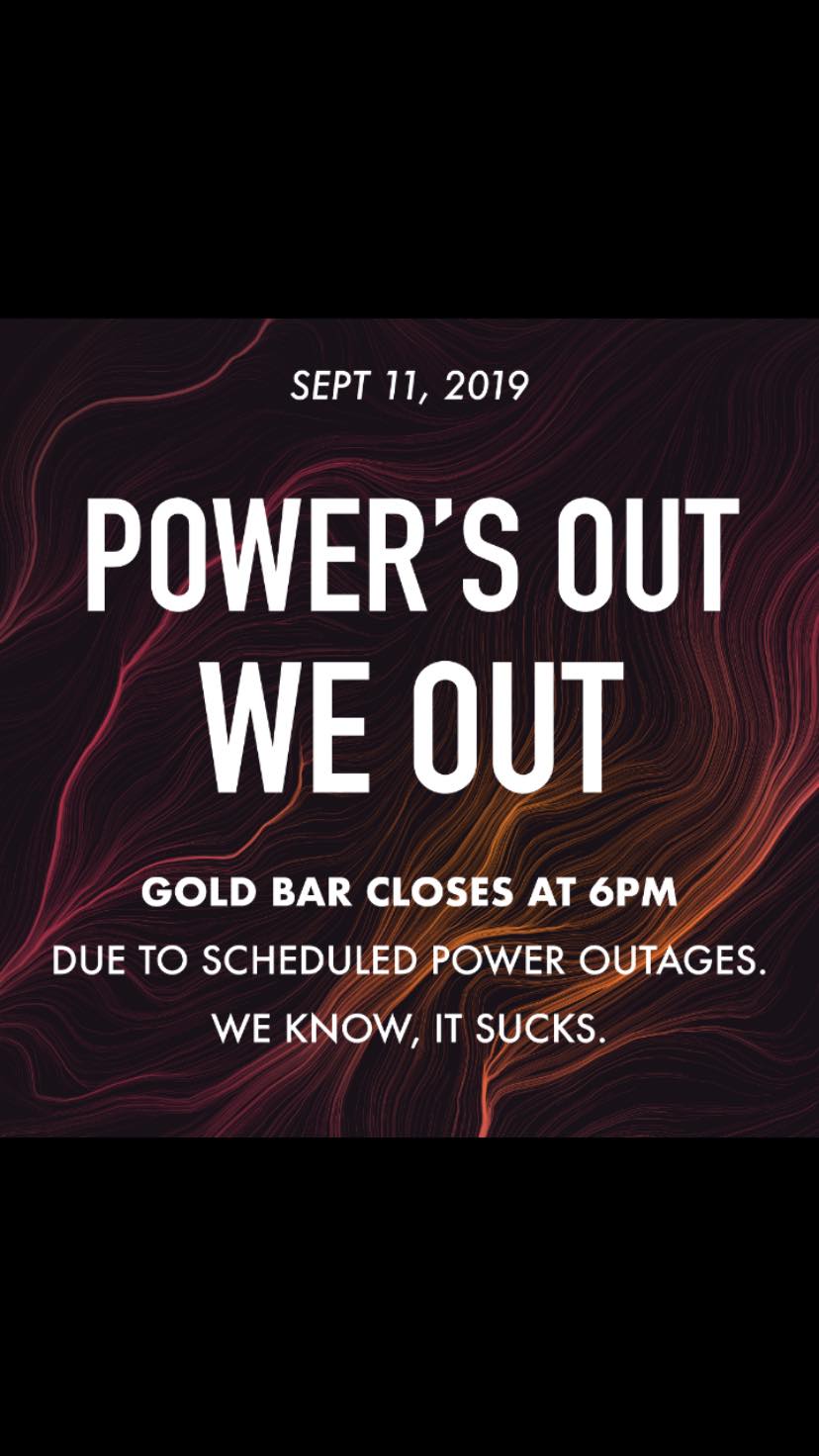 SEPT 11, 2019

POWER'S OUT
WE OUT

GOLD BAR CLOSES AT 6PM
DUE TO SCHEDULED POWER OUTAGES.
WE KNOW, IT SUCKS.